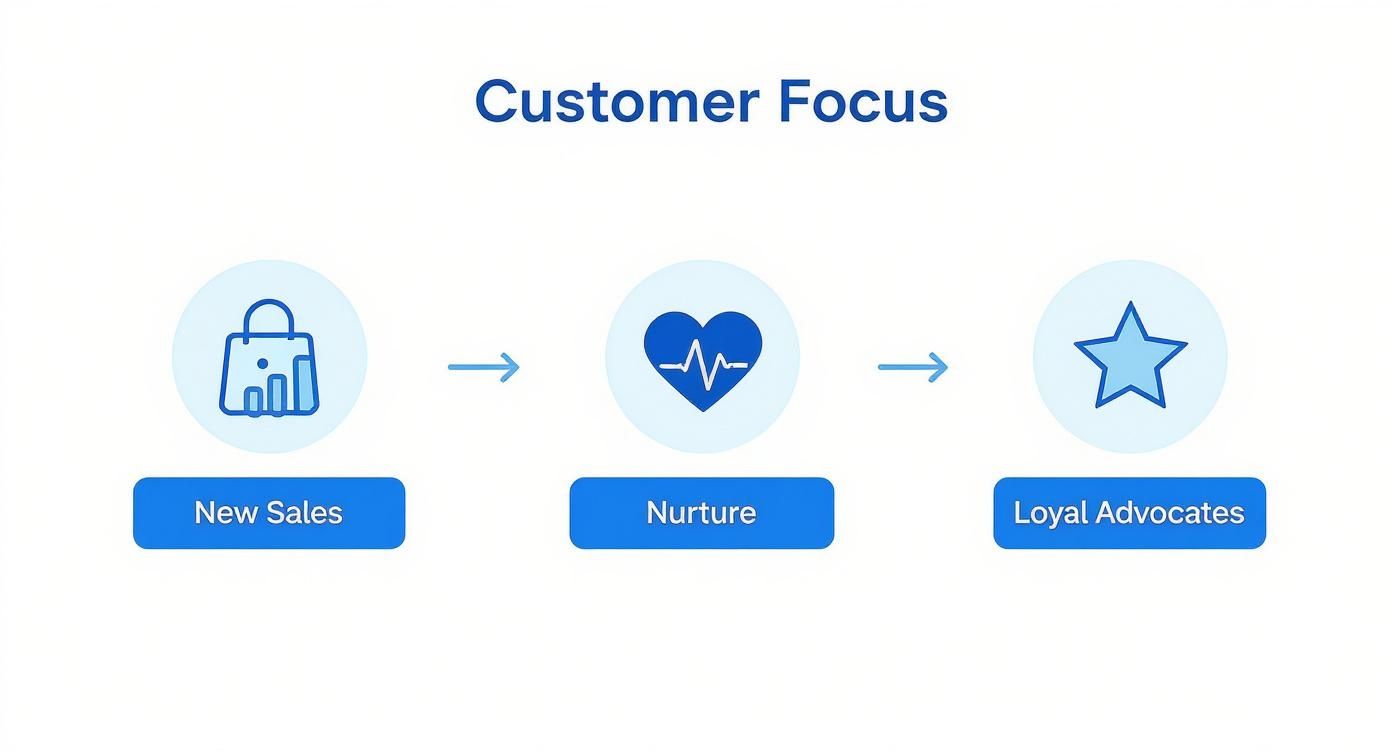 Customer Focus

New Sales

Nurture

Loyal Advocates